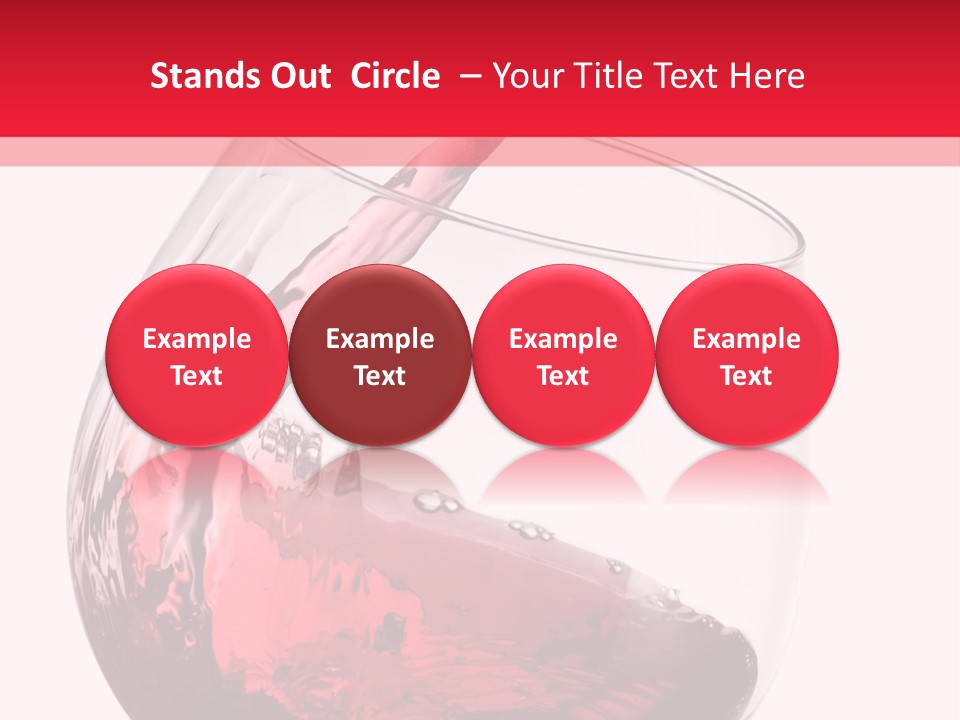 Stands Out Circle – Your Title Text Here

Example Text

Example Text

Example Text

Example Text